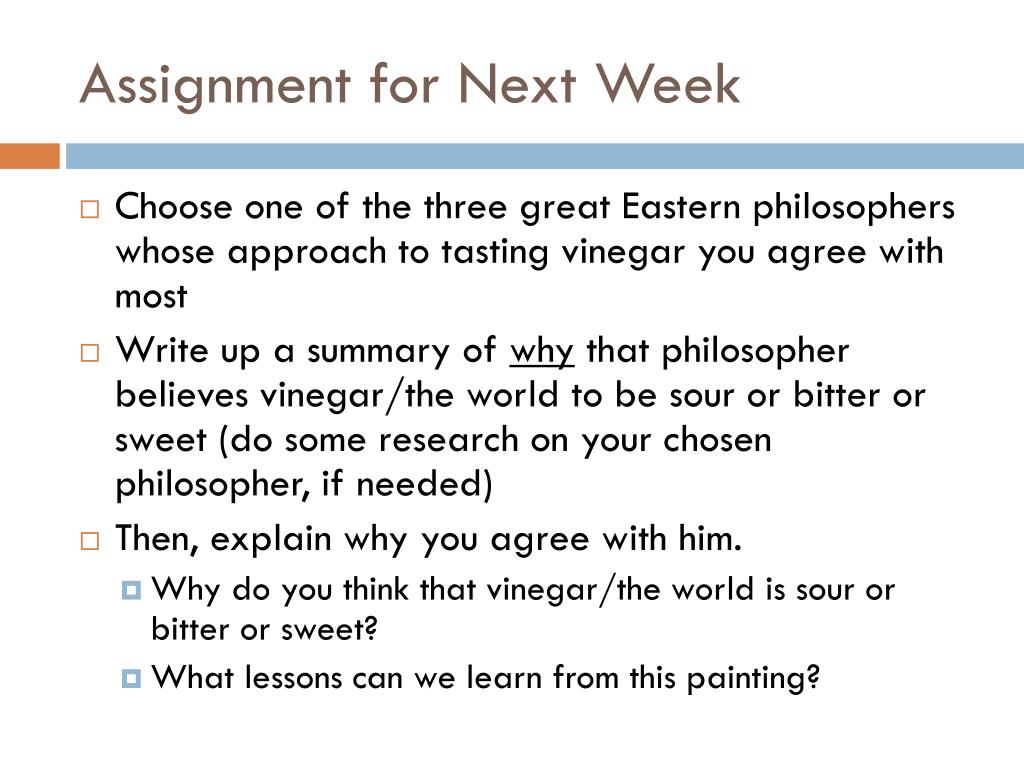 Assignment for Next Week

Choose one of the three great Eastern philosophers whose approach to tasting vinegar you agree with most

Write up a summary of why that philosopher believes vinegar/the world to be sour or bitter or sweet (do some research on your chosen philosopher, if needed)

Then, explain why you agree with him.

Why do you think that vinegar/the world is sour or bitter or sweet?

What lessons can we learn from this painting?